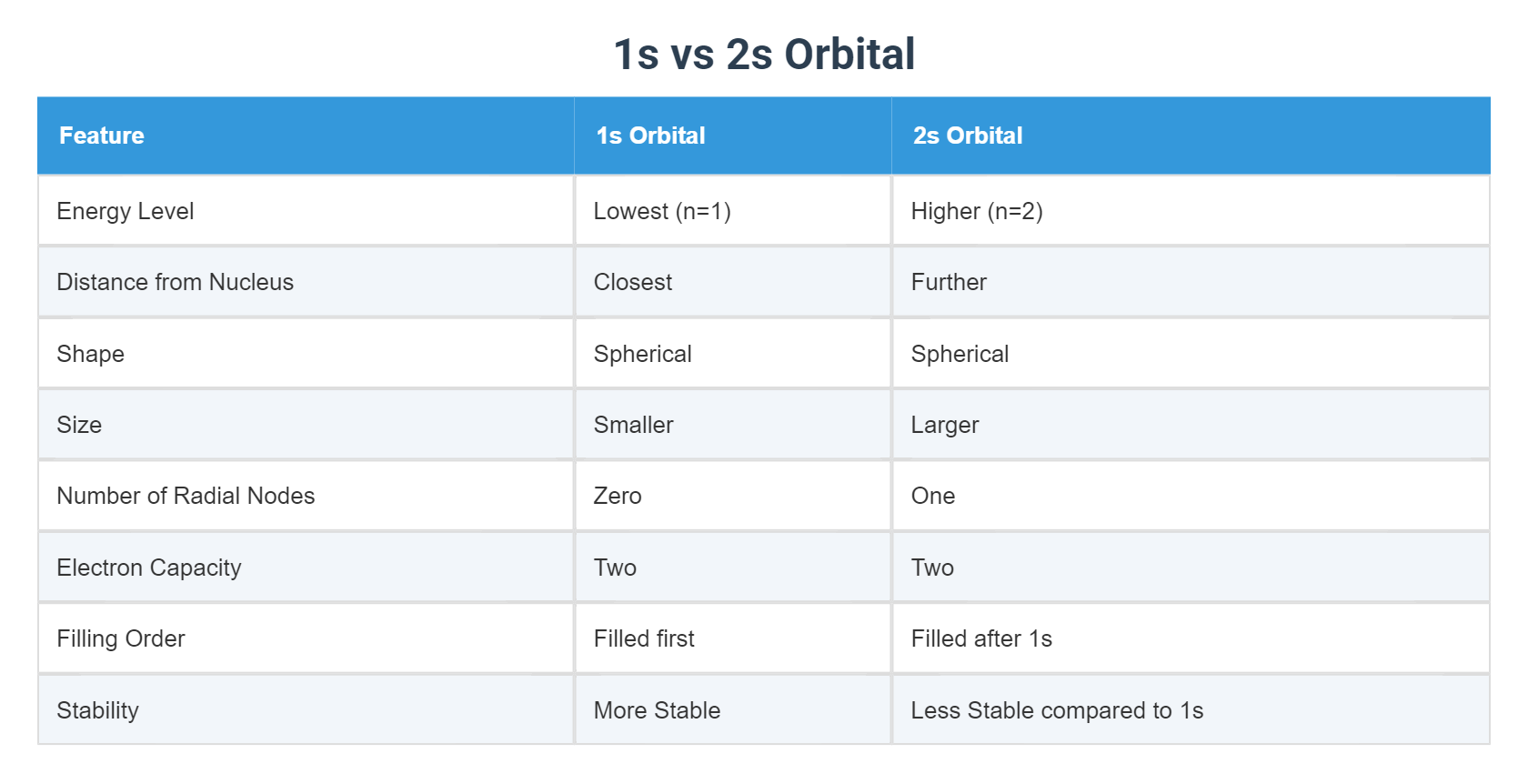 1s vs 2s Orbital

| Feature | 1s Orbital | 2s Orbital |
|---|---|---|
| Energy Level | Lowest (n=1) | Higher (n=2) |
| Distance from Nucleus | Closest | Further |
| Shape | Spherical | Spherical |
| Size | Smaller | Larger |
| Number of Radial Nodes | Zero | One |
| Electron Capacity | Two | Two |
| Filling Order | Filled first | Filled after 1s |
| Stability | More Stable | Less Stable compared to 1s |